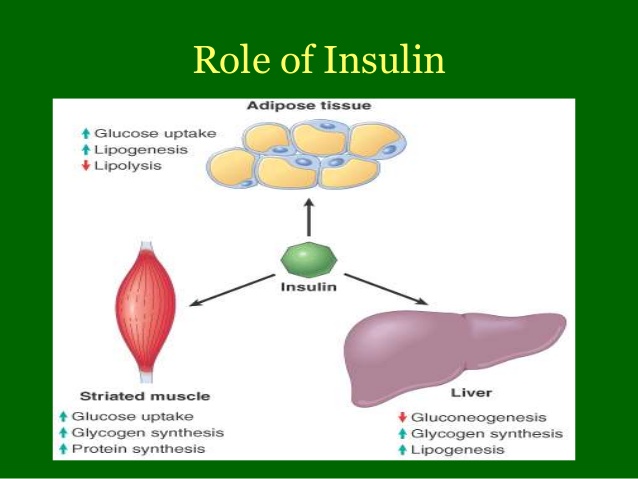 Role of Insulin

Adipose tissue

↑ Glucose uptake
↑ Lipogenesis
↓ Lipolysis

Insulin

Striated muscle

↑ Glucose uptake
↑ Glycogen synthesis
↑ Protein synthesis

Liver

↓ Gluconeogenesis
↑ Glycogen synthesis
↑ Lipogenesis